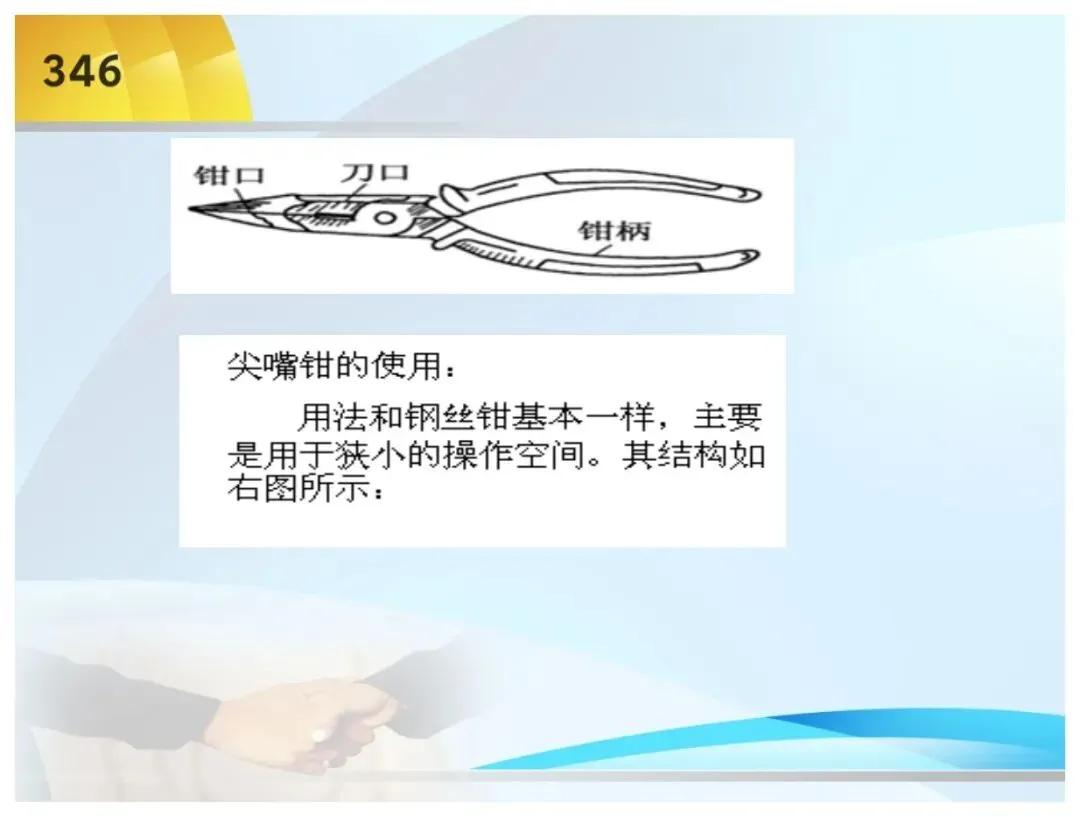 346

钳口
刀口
钳柄

尖嘴钳的使用：

用法和钢丝钳基本一样，主要是用于狭小的操作空间。其结构如右图所示：